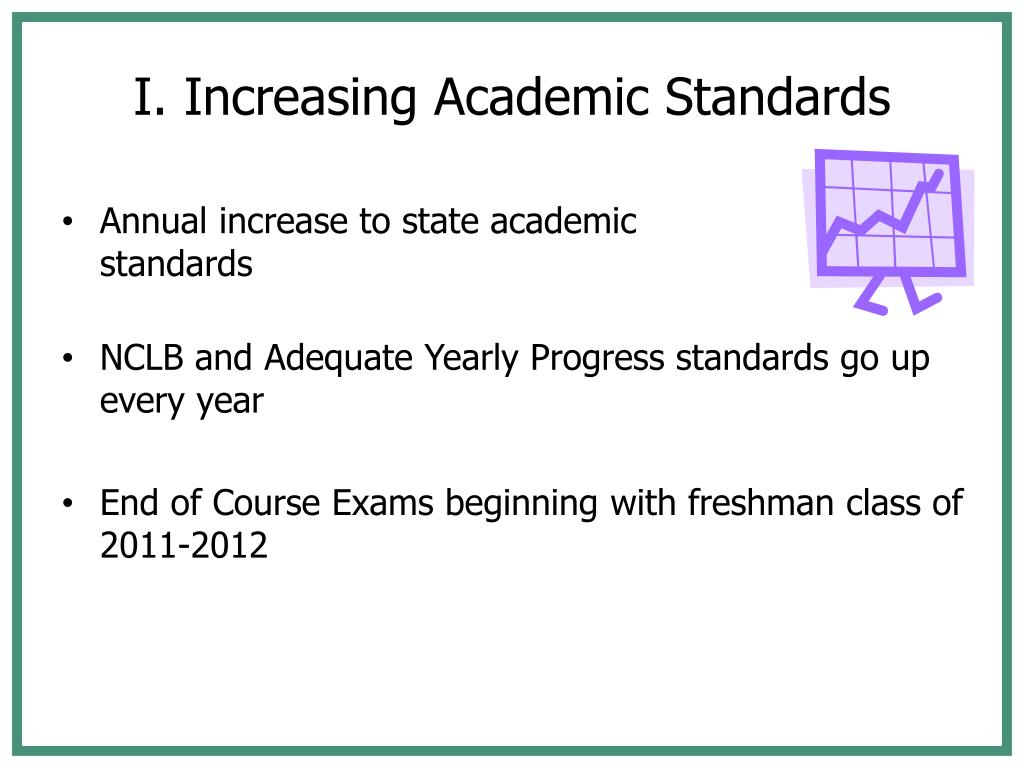 I. Increasing Academic Standards

• Annual increase to state academic standards

• NCLB and Adequate Yearly Progress standards go up every year

• End of Course Exams beginning with freshman class of 2011-2012